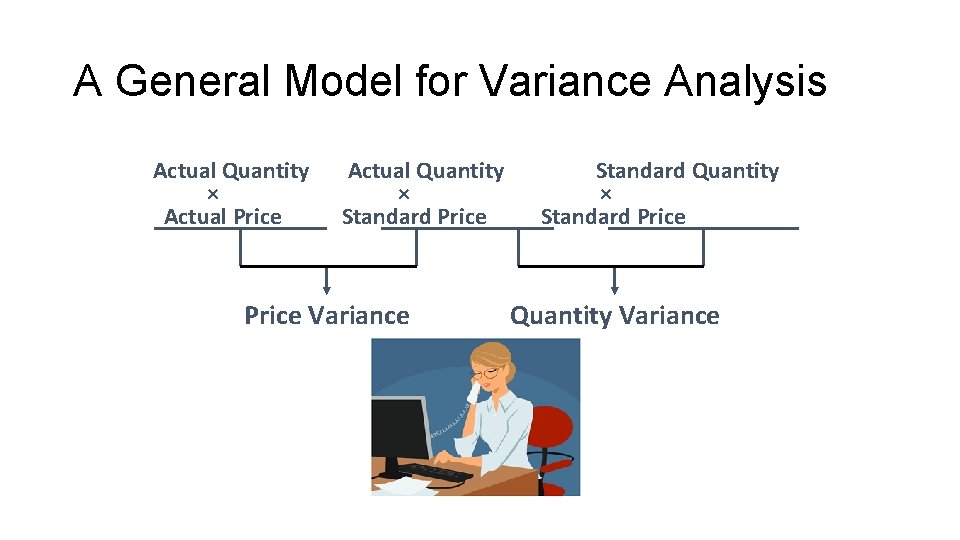 A General Model for Variance Analysis

Actual Quantity × Actual Price

Actual Quantity × Standard Price

Standard Quantity × Standard Price

Price Variance

Quantity Variance